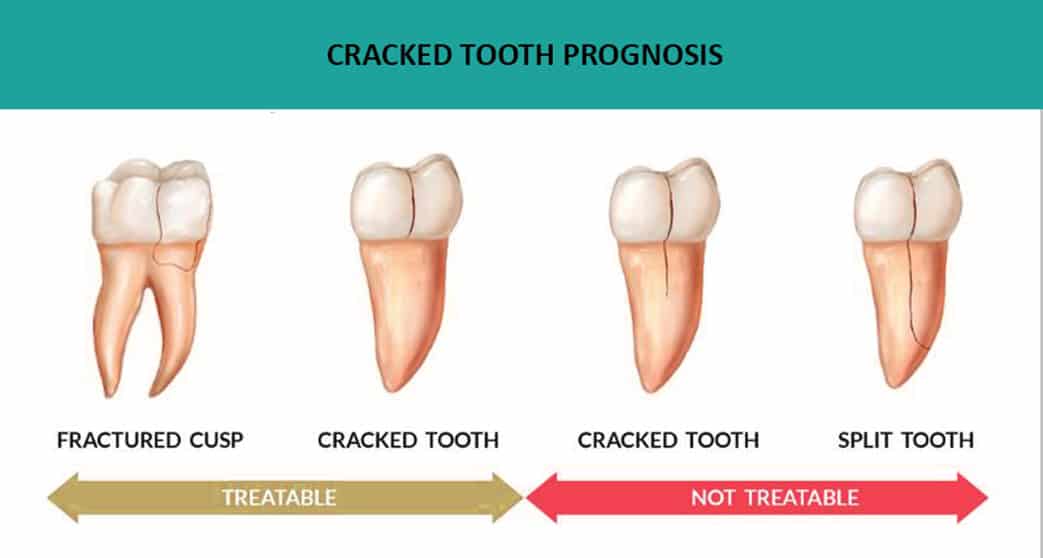 CRACKED TOOTH PROGNOSIS

FRACTURED CUSP

CRACKED TOOTH

CRACKED TOOTH

SPLIT TOOTH

TREATABLE

NOT TREATABLE